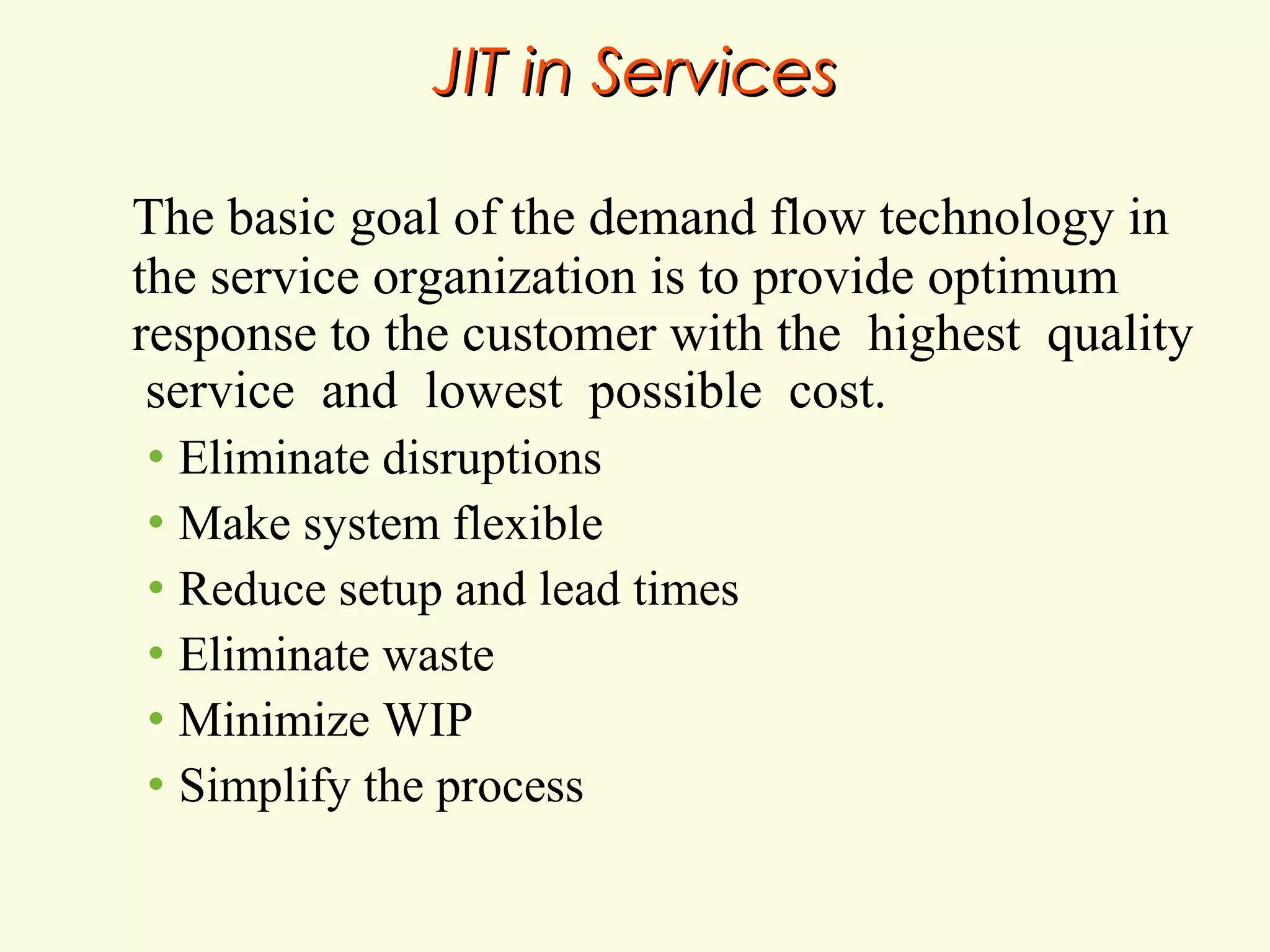 JIT in Services

The basic goal of the demand flow technology in the service organization is to provide optimum response to the customer with the highest quality service and lowest possible cost.

• Eliminate disruptions
• Make system flexible
• Reduce setup and lead times
• Eliminate waste
• Minimize WIP
• Simplify the process